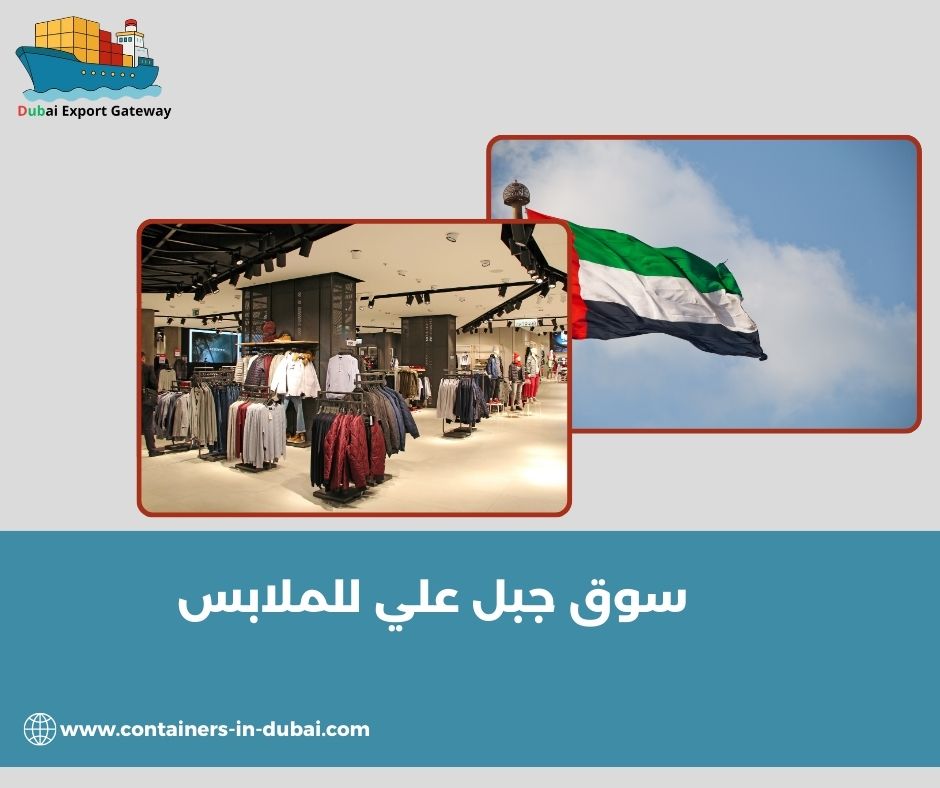 Dubai Export Gateway

سوق جبل علي للملابس

www.containers-in-dubai.com